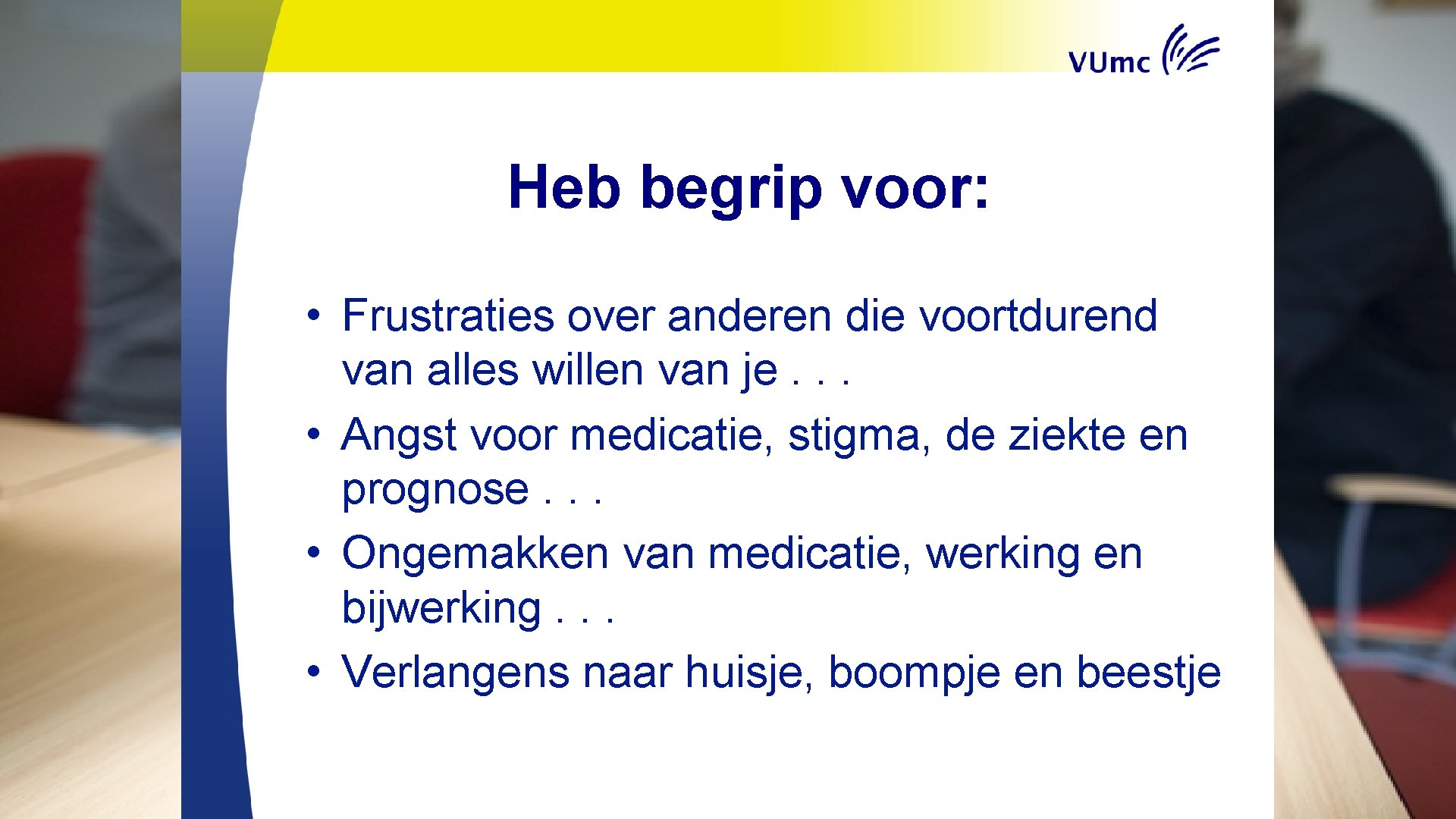 VUmc

Heb begrip voor:

• Frustraties over anderen die voortdurend van alles willen van je . . .
• Angst voor medicatie, stigma, de ziekte en prognose . . .
• Ongemakken van medicatie, werking en bijwerking . . .
• Verlangens naar huisje, boompje en beestje